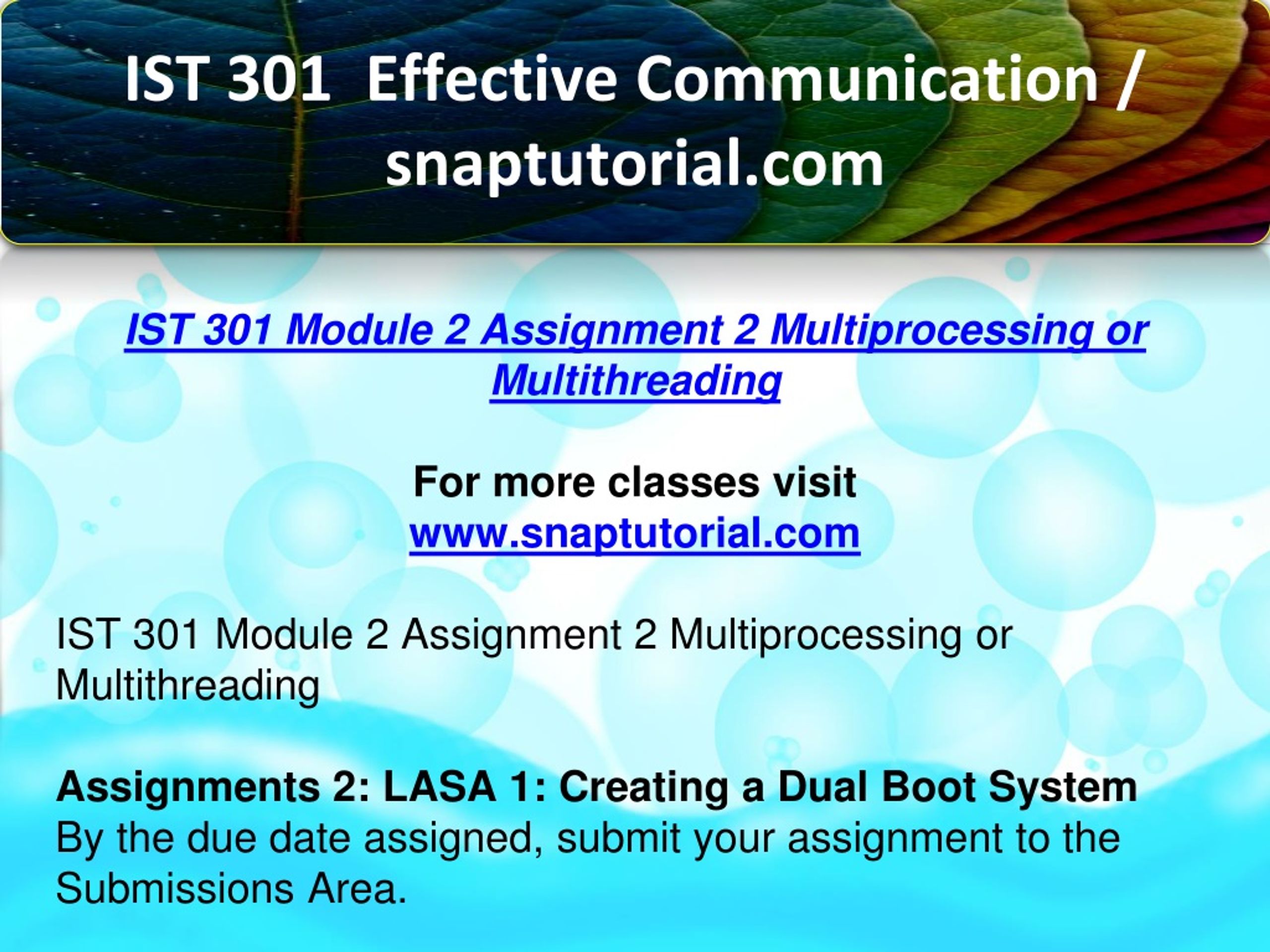 IST 301 Effective Communication / snaptutorial.com

IST 301 Module 2 Assignment 2 Multiprocessing or Multithreading

For more classes visit
www.snaptutorial.com

IST 301 Module 2 Assignment 2 Multiprocessing or Multithreading

Assignments 2: LASA 1: Creating a Dual Boot System
By the due date assigned, submit your assignment to the Submissions Area.